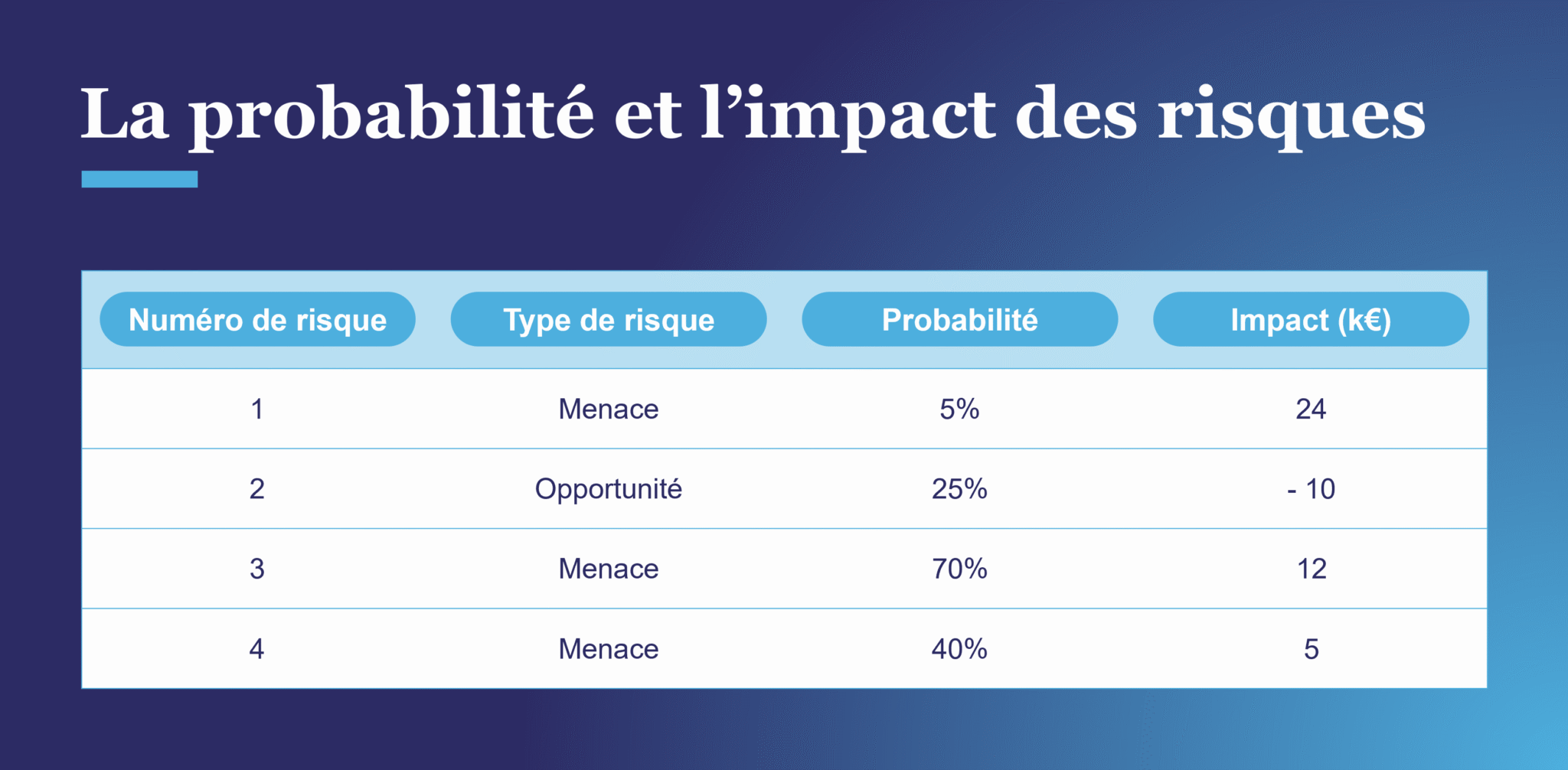 La probabilité et l’impact des risques

| Numéro de risque | Type de risque | Probabilité | Impact (k€) |
|---|---|---|---|
| 1 | Menace | 5% | 24 |
| 2 | Opportunité | 25% | - 10 |
| 3 | Menace | 70% | 12 |
| 4 | Menace | 40% | 5 |